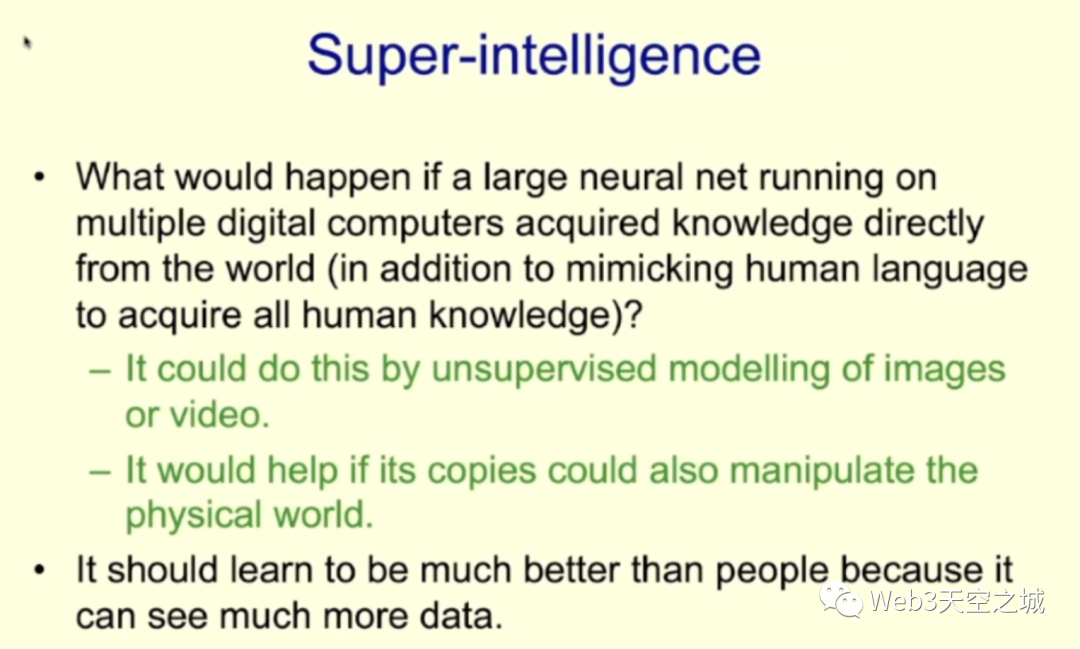 Super-intelligence

• What would happen if a large neural net running on multiple digital computers acquired knowledge directly from the world (in addition to mimicking human language to acquire all human knowledge)?

– It could do this by unsupervised modelling of images or video.

– It would help if its copies could also manipulate the physical world.

• It should learn to be much better than people because it can see much more data.

Web3天空之城